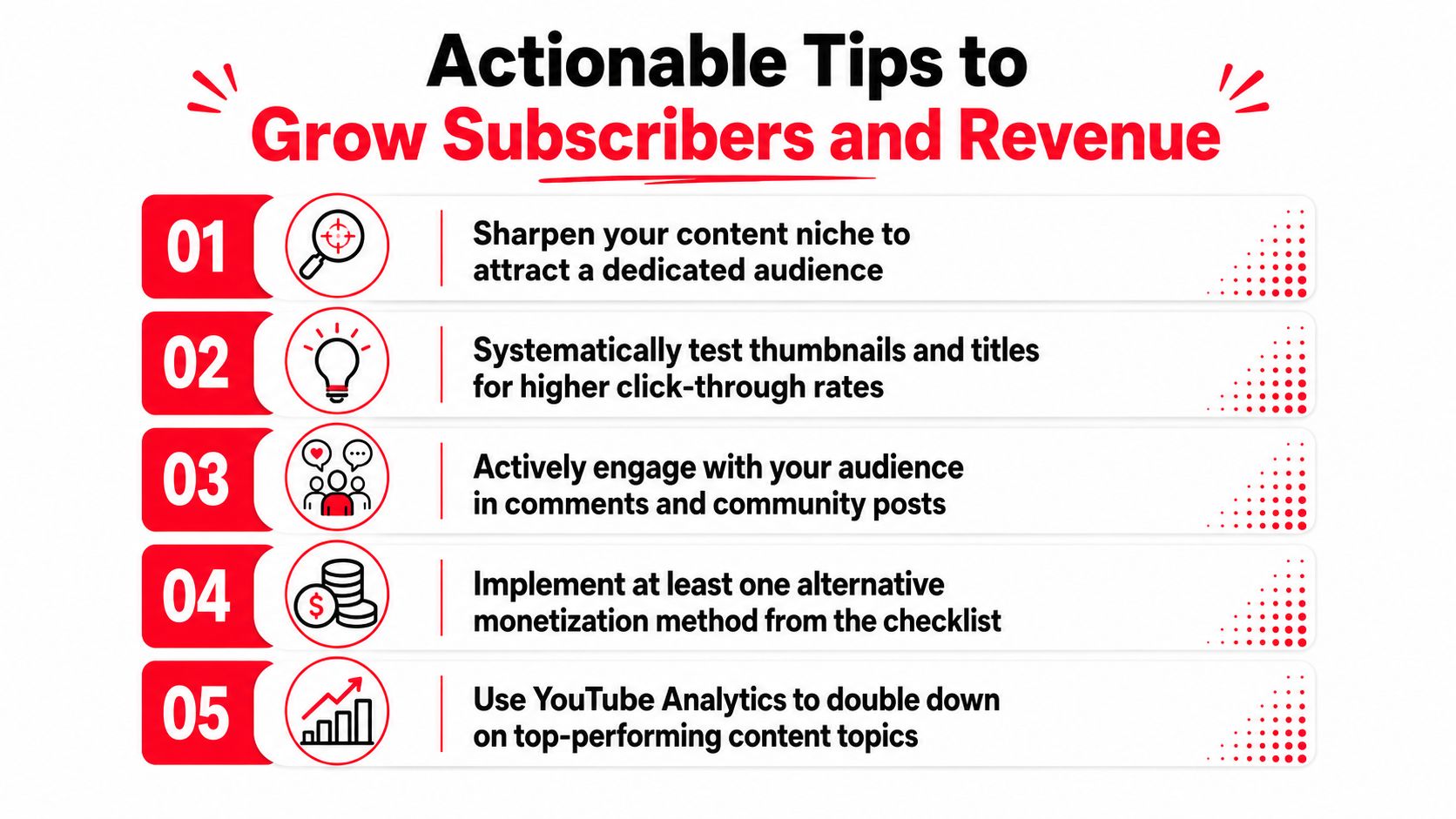 Actionable Tips to
Grow Subscribers and Revenue

01 Sharpen your content niche to attract a dedicated audience

02 Systematically test thumbnails and titles for higher click-through rates

03 Actively engage with your audience in comments and community posts

04 Implement at least one alternative monetization method from the checklist

05 Use YouTube Analytics to double down on top-performing content topics